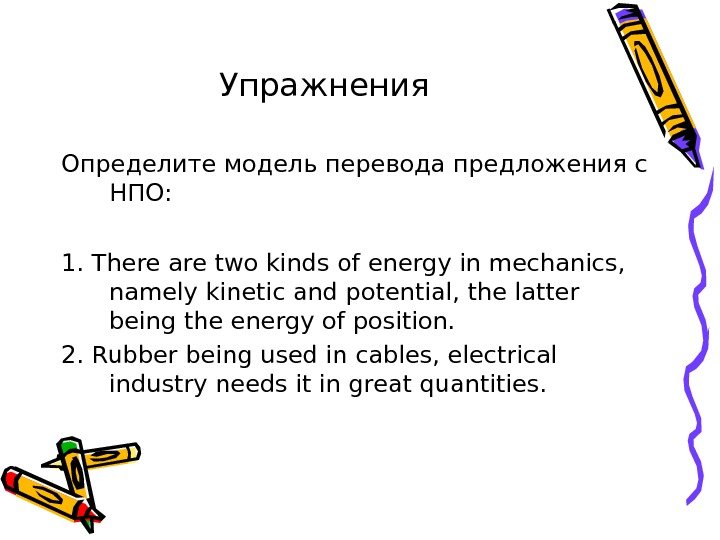 Упражнения

Определите модель перевода предложения с НПО:

1. There are two kinds of energy in mechanics, namely kinetic and potential, the latter being the energy of position.

2. Rubber being used in cables, electrical industry needs it in great quantities.